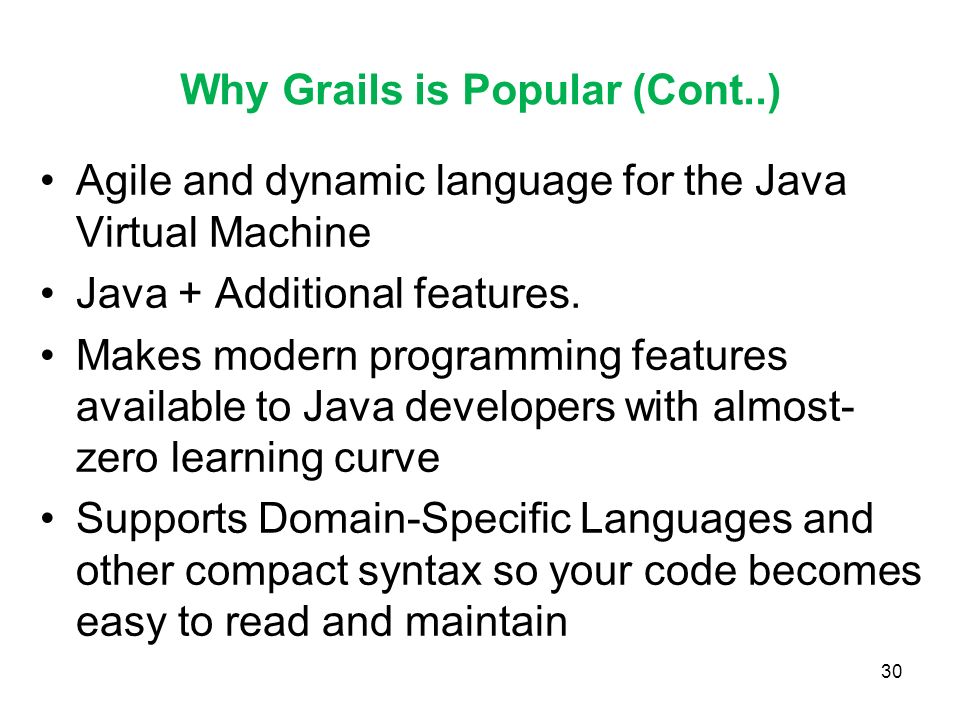 Why Grails is Popular (Cont..)

• Agile and dynamic language for the Java Virtual Machine
• Java + Additional features.
• Makes modern programming features available to Java developers with almost-zero learning curve
• Supports Domain-Specific Languages and other compact syntax so your code becomes easy to read and maintain

30